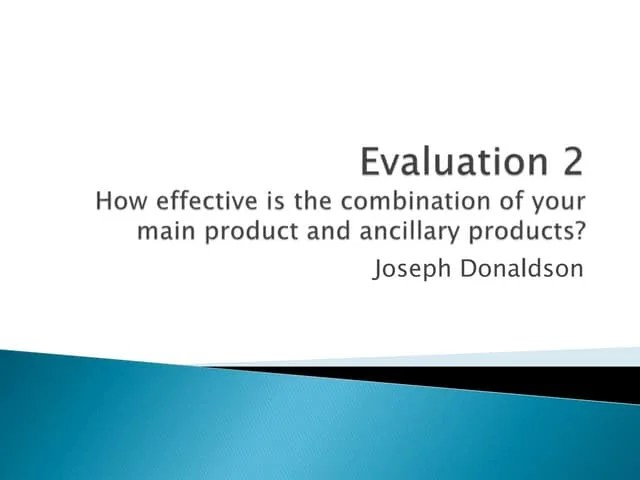 Evaluation 2
How effective is the combination of your main product and ancillary products?
Joseph Donaldson